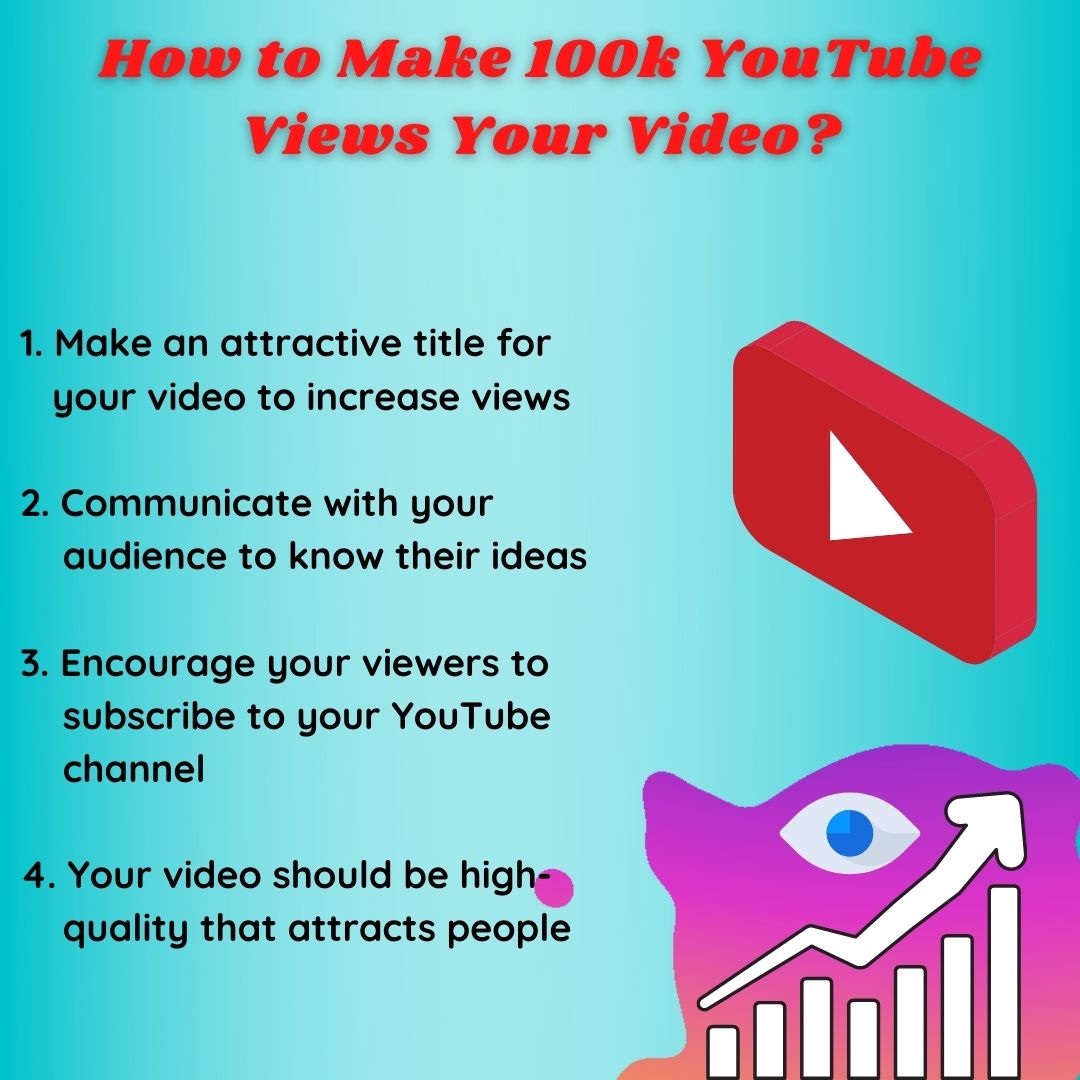 How to Make 100k YouTube Views Your Video?

1. Make an attractive title for your video to increase views

2. Communicate with your audience to know their ideas

3. Encourage your viewers to subscribe to your YouTube channel

4. Your video should be high-quality that attracts people